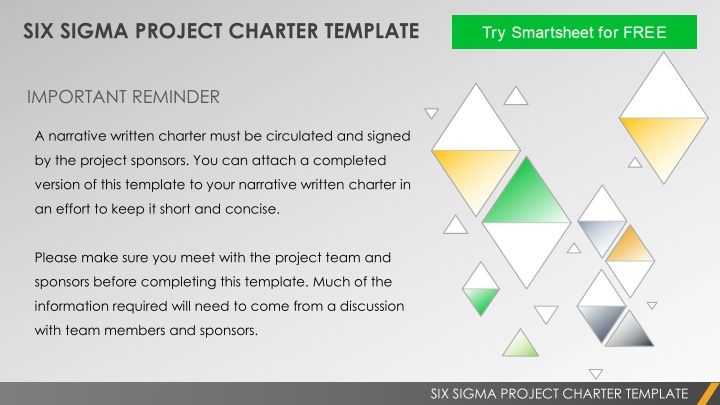 SIX SIGMA PROJECT CHARTER TEMPLATE

Try Smartsheet for FREE

IMPORTANT REMINDER

A narrative written charter must be circulated and signed by the project sponsors. You can attach a completed version of this template to your narrative written charter in an effort to keep it short and concise.

Please make sure you meet with the project team and sponsors before completing this template. Much of the information required will need to come from a discussion with team members and sponsors.

SIX SIGMA PROJECT CHARTER TEMPLATE